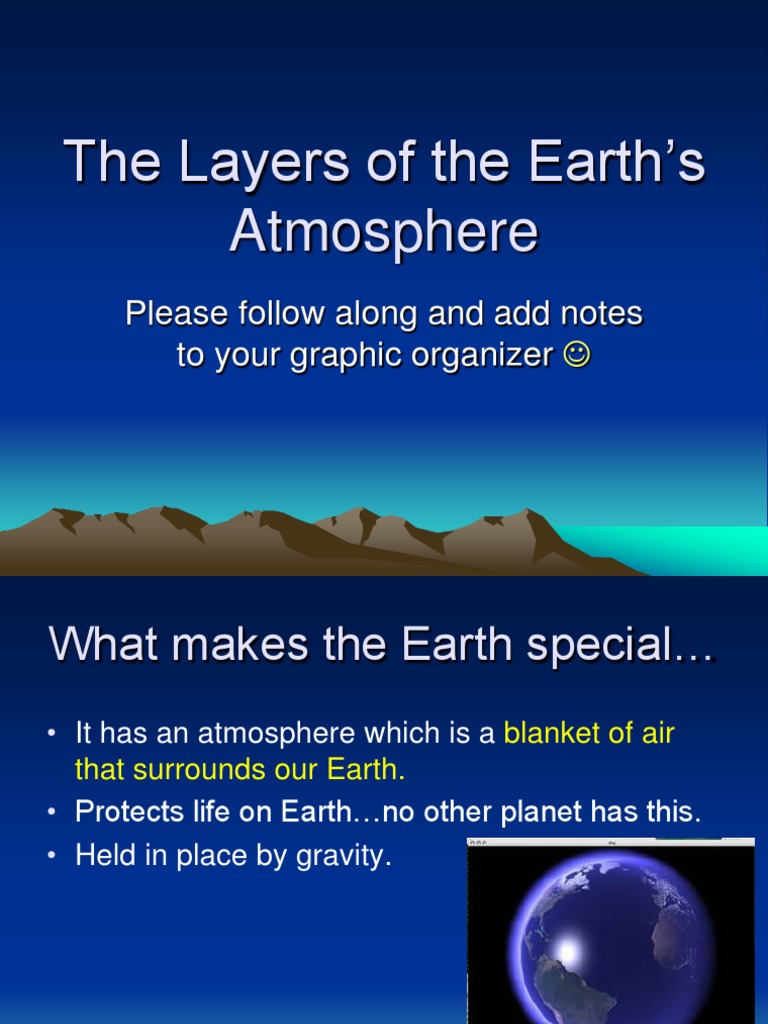 The Layers of the Earth's Atmosphere

Please follow along and add notes to your graphic organizer ☺

What makes the Earth special…

• It has an atmosphere which is a blanket of air that surrounds our Earth.
• Protects life on Earth…no other planet has this.
• Held in place by gravity.